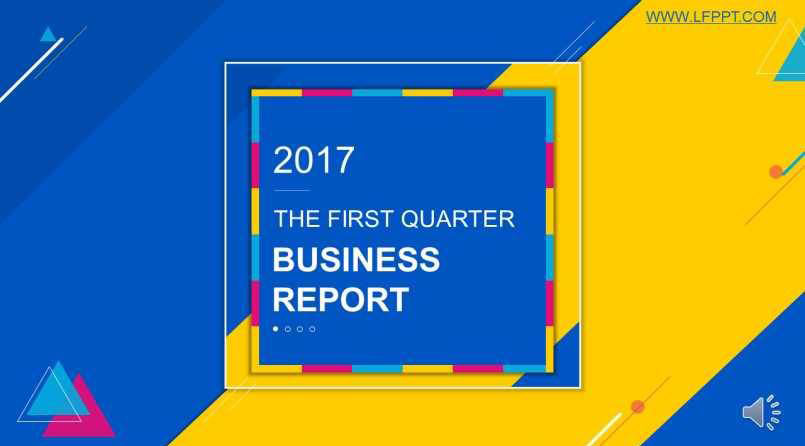 WWW.LFPPT.COM

2017

THE FIRST QUARTER

BUSINESS REPORT